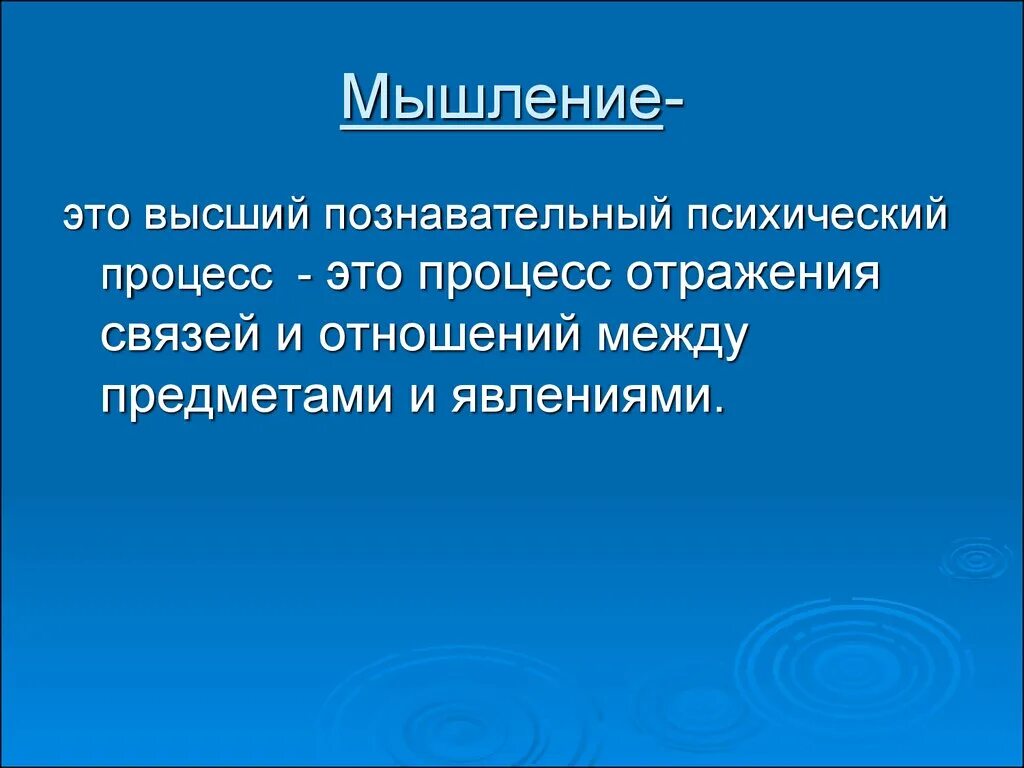 Мышление-

это высший познавательный психический процесс - это процесс отражения связей и отношений между предметами и явлениями.